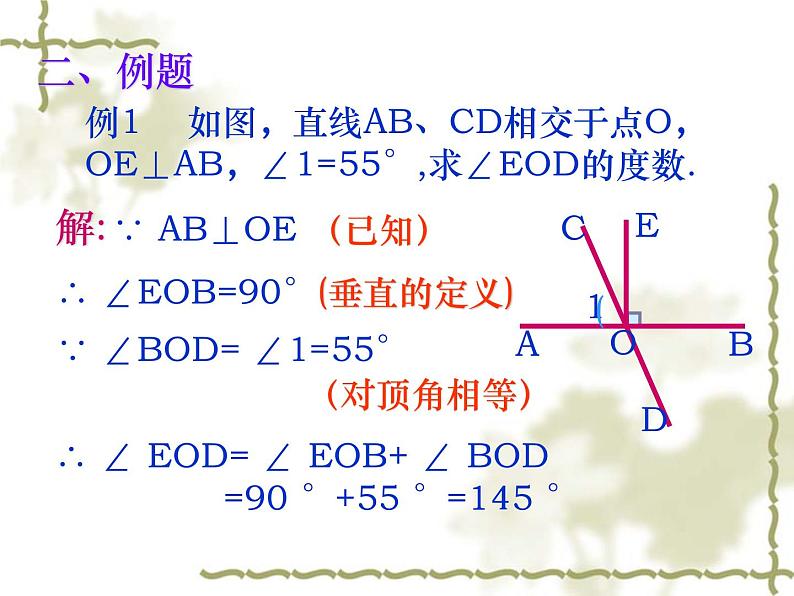 二、例题

例1 如图，直线AB、CD相交于点O，OE⊥AB，∠1=55°,求∠EOD的度数.

解: ∵ AB⊥OE （已知）

∴ ∠EOB=90°(垂直的定义)

∵ ∠BOD= ∠1=55°

（对顶角相等）

∴ ∠ EOD= ∠ EOB+ ∠ BOD

=90 ° +55 ° =145 °

C E 1 A O B D